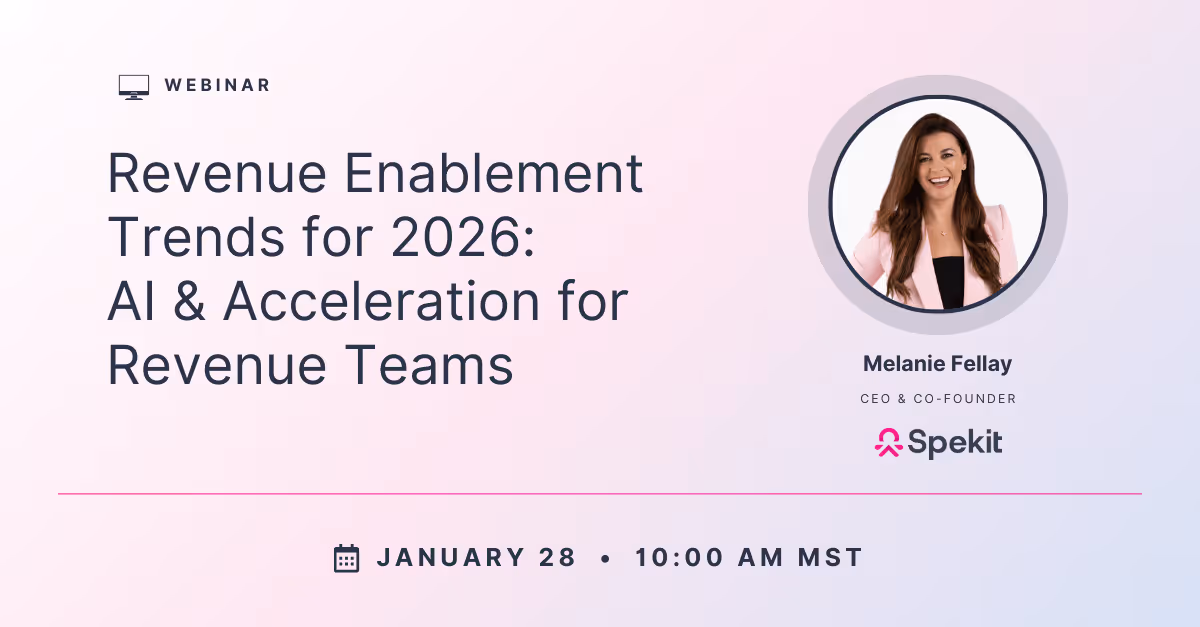 WEBINAR

Revenue Enablement Trends for 2026: AI & Acceleration for Revenue Teams

Melanie Fellay

CEO & CO-FOUNDER

Spekit

JANUARY 28 • 10:00 AM MST